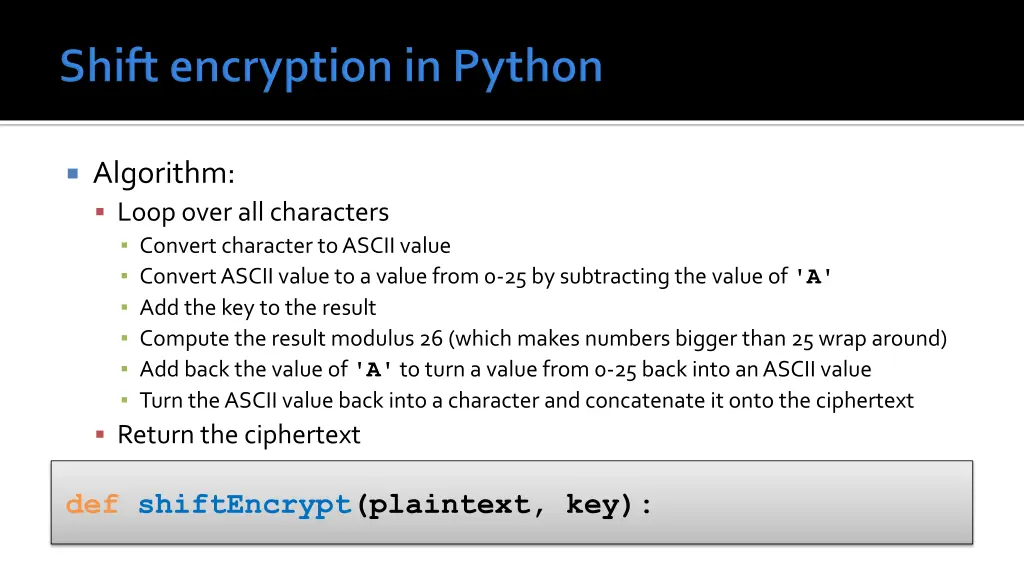 Shift encryption in Python

Algorithm:

Loop over all characters

Convert character to ASCII value

Convert ASCII value to a value from 0-25 by subtracting the value of 'A'

Add the key to the result

Compute the result modulus 26 (which makes numbers bigger than 25 wrap around)

Add back the value of 'A' to turn a value from 0-25 back into an ASCII value

Turn the ASCII value back into a character and concatenate it onto the ciphertext

Return the ciphertext

def shiftEncrypt(plaintext, key):